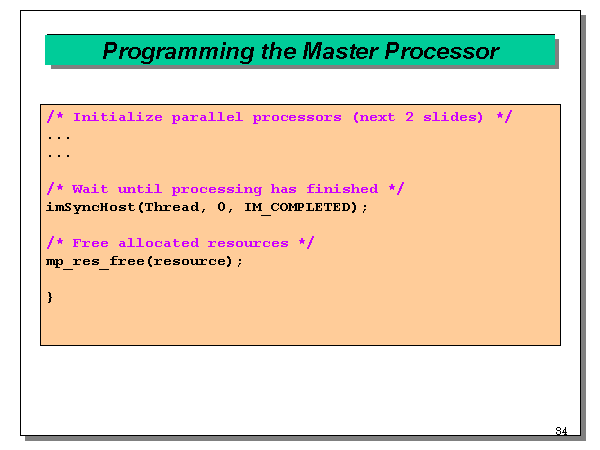 Programming the Master Processor

/* Initialize parallel processors (next 2 slides) */
...
...

/* Wait until processing has finished */
imSyncHost(Thread, 0, IM_COMPLETED);

/* Free allocated resources */
mp_res_free(resource);

}

34